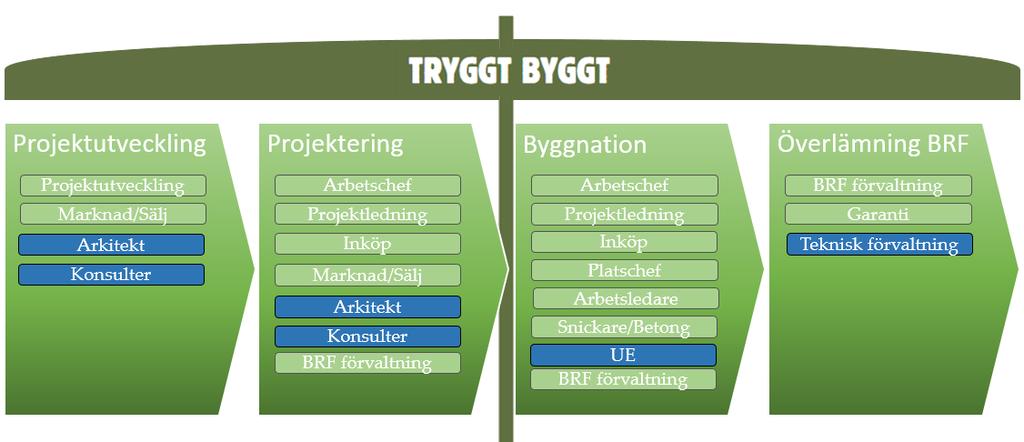 TRYGGT BYGGT

Projektutveckling
Projektutveckling
Marknad/Sälj
Arkitekt
Konsulter

Projektering
Arbetschef
Projektledning
Inköp
Marknad/Sälj
Arkitekt
Konsulter
BRF förvaltning

Byggnation
Arbetschef
Projektledning
Inköp
Platschef
Arbetsledare
Snickare/Betong
UE
BRF förvaltning

Överlämning BRF
BRF förvaltning
Garanti
Teknisk förvaltning